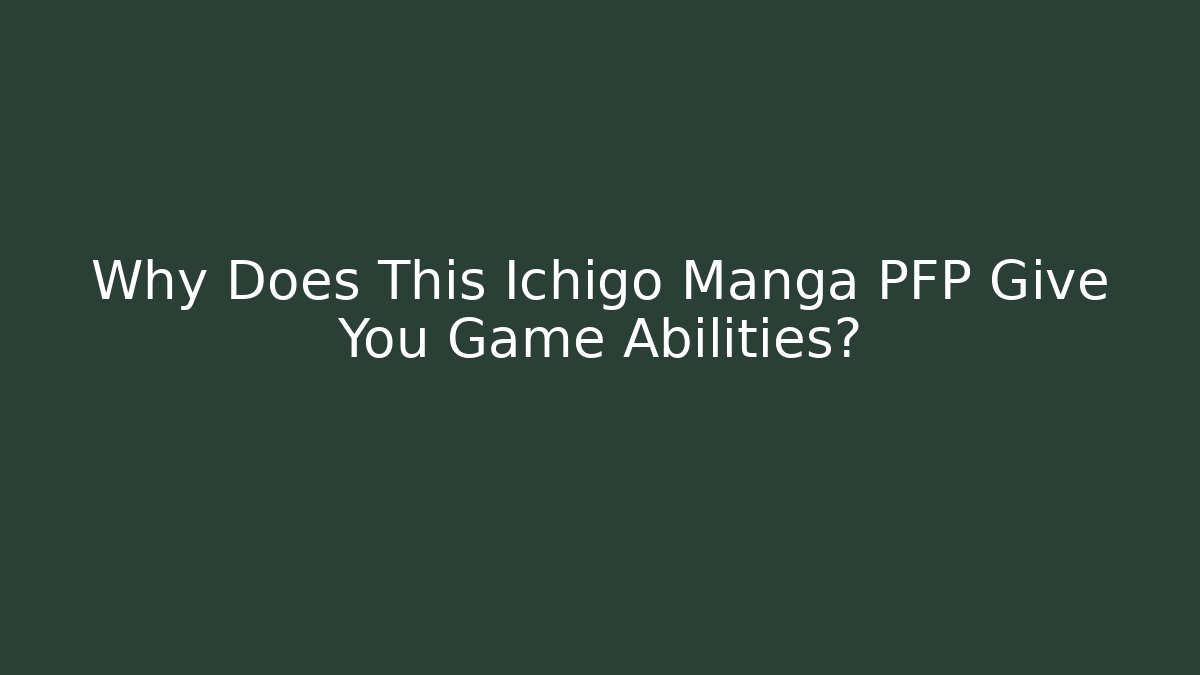 Why Does This Ichigo Manga PFP Give You Game Abilities?